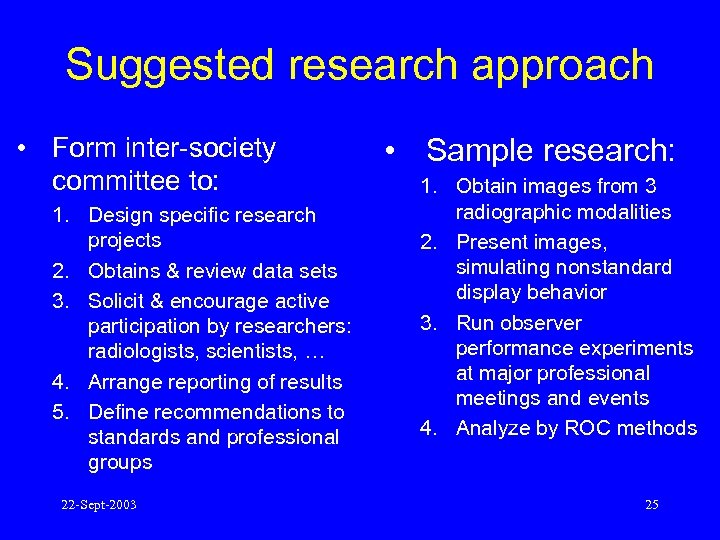 Suggested research approach

• Form inter-society committee to:
1. Design specific research projects
2. Obtains & review data sets
3. Solicit & encourage active participation by researchers: radiologists, scientists, …
4. Arrange reporting of results
5. Define recommendations to standards and professional groups

• Sample research:
1. Obtain images from 3 radiographic modalities
2. Present images, simulating nonstandard display behavior
3. Run observer performance experiments at major professional meetings and events
4. Analyze by ROC methods

22-Sept-2003

25